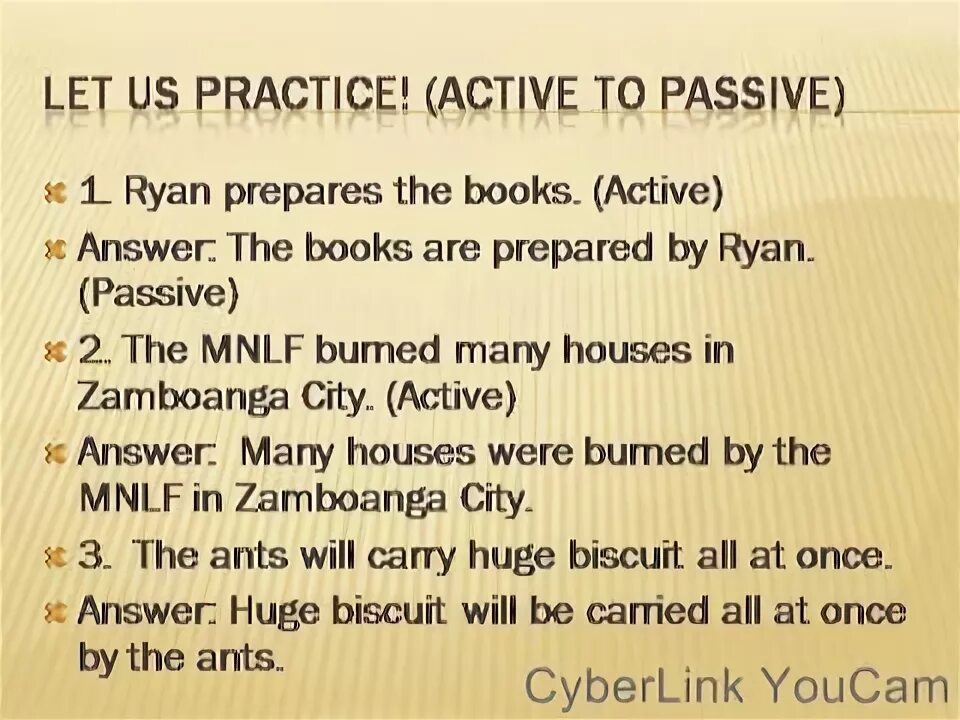 LET US PRACTICE! (ACTIVE TO PASSIVE)

1. Ryan prepares the books. (Active)

Answer: The books are prepared by Ryan. (Passive)

2. The MNLF burned many houses in Zamboanga City. (Active)

Answer: Many houses were burned by the MNLF in Zamboanga City.

3. The ants will carry huge biscuit all at once.

Answer: Huge biscuit will be carried all at once by the ants.

CyberLink YouCam